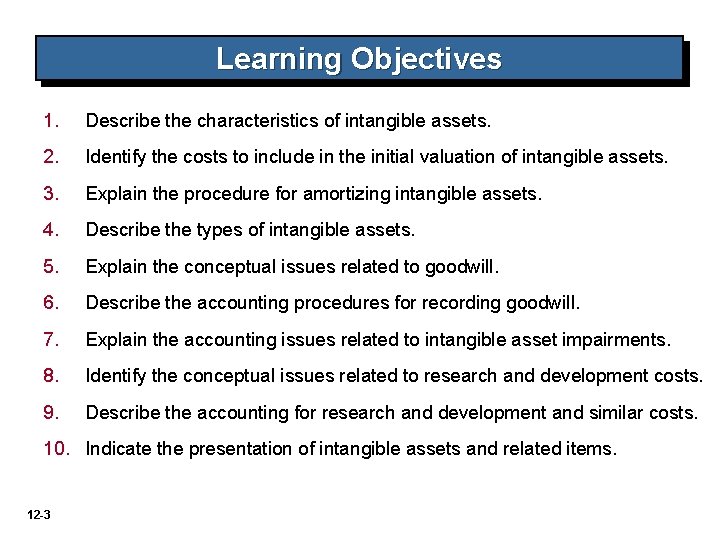 Learning Objectives

1. Describe the characteristics of intangible assets.

2. Identify the costs to include in the initial valuation of intangible assets.

3. Explain the procedure for amortizing intangible assets.

4. Describe the types of intangible assets.

5. Explain the conceptual issues related to goodwill.

6. Describe the accounting procedures for recording goodwill.

7. Explain the accounting issues related to intangible asset impairments.

8. Identify the conceptual issues related to research and development costs.

9. Describe the accounting for research and development and similar costs.

10. Indicate the presentation of intangible assets and related items.

12-3